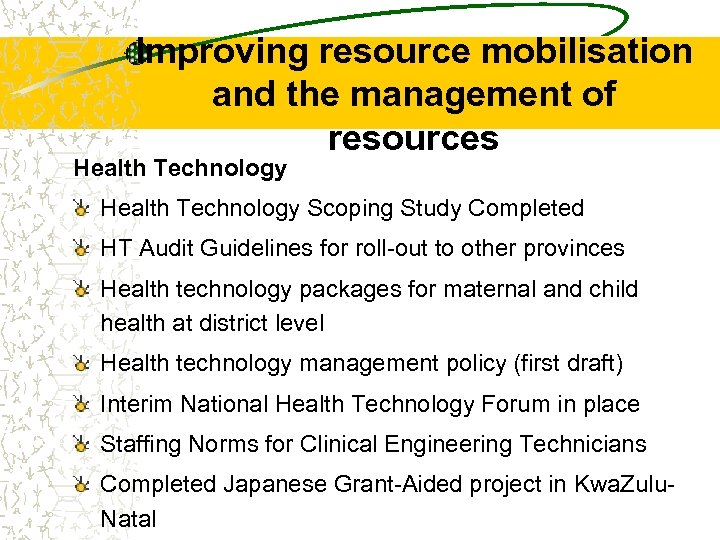 Improving resource mobilisation and the management of resources

Health Technology

Health Technology Scoping Study Completed

HT Audit Guidelines for roll-out to other provinces

Health technology packages for maternal and child health at district level

Health technology management policy (first draft)

Interim National Health Technology Forum in place

Staffing Norms for Clinical Engineering Technicians

Completed Japanese Grant-Aided project in KwaZulu-Natal